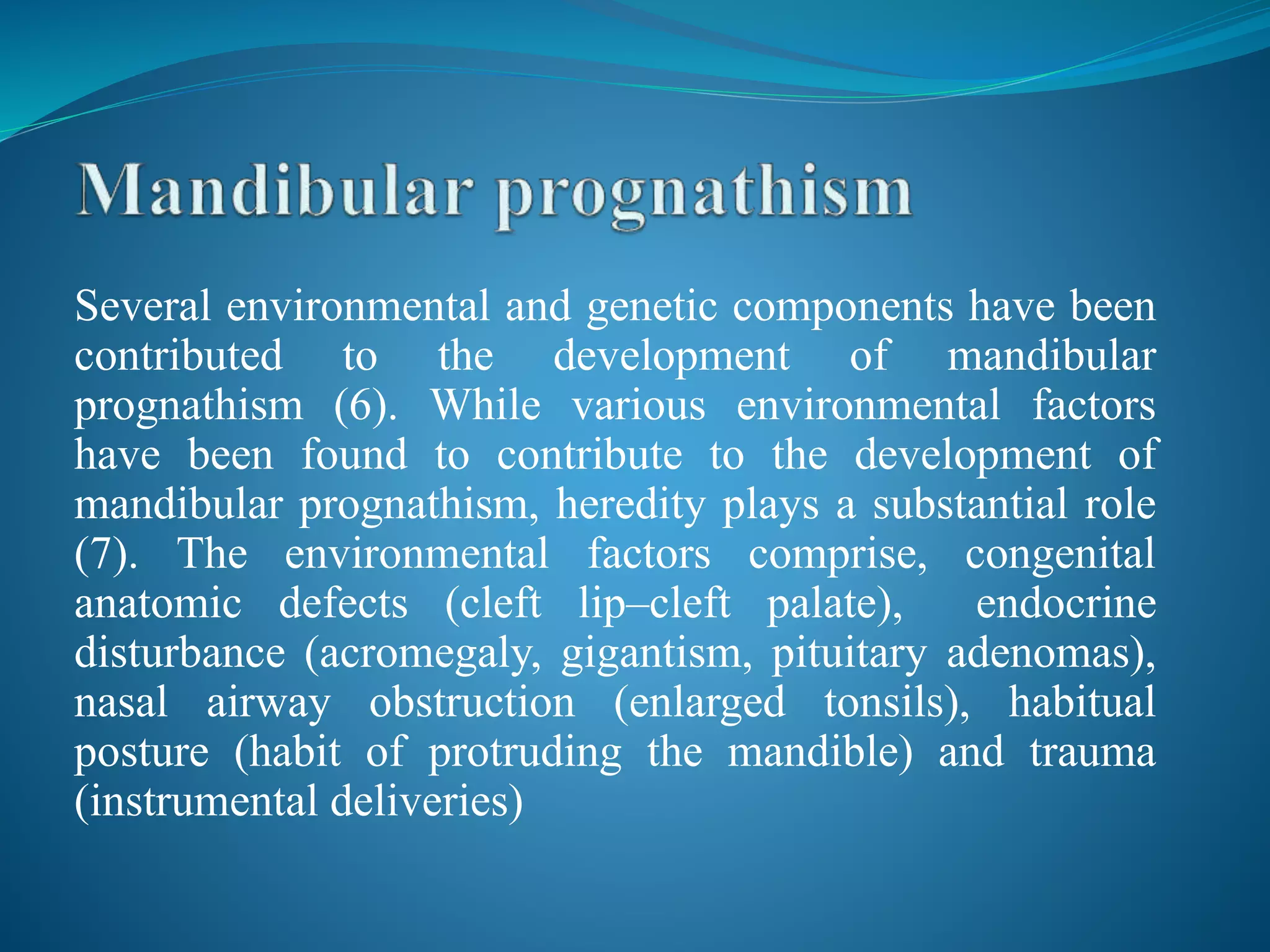 Mandibular prognathism

Several environmental and genetic components have been contributed to the development of mandibular prognathism (6). While various environmental factors have been found to contribute to the development of mandibular prognathism, heredity plays a substantial role (7). The environmental factors comprise, congenital anatomic defects (cleft lip–cleft palate), endocrine disturbance (acromegaly, gigantism, pituitary adenomas), nasal airway obstruction (enlarged tonsils), habitual posture (habit of protruding the mandible) and trauma (instrumental deliveries)